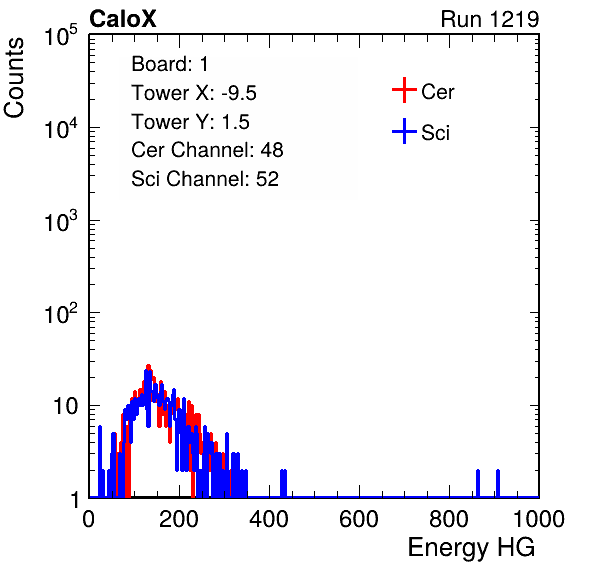 CaloX

Run 1219

Counts

$10^5$

$10^4$

$10^3$

$10^2$

10

1

Board: 1

Tower X: -9.5

Tower Y: 1.5

Cer Channel: 48

Sci Channel: 52

Cer

Sci

0 200 400 600 800 1000

Energy HG